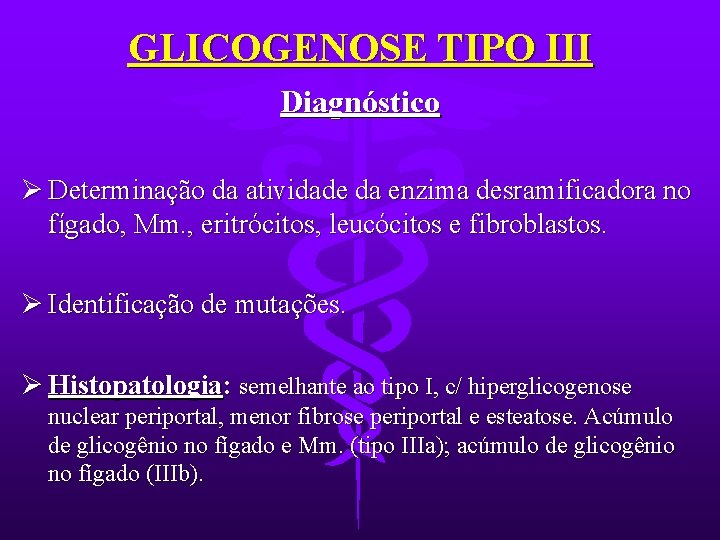 GLICOGENOSE TIPO III

Diagnóstico

➢ Determinação da atividade da enzima desramificadora no fígado, Mm., eritrócitos, leucócitos e fibroblastos.

➢ Identificação de mutações.

➢ Histopatologia: semelhante ao tipo I, c/ hiperglicogenose nuclear periportal, menor fibrose periportal e esteatose. Acúmulo de glicogênio no fígado e Mm. (tipo IIIa); acúmulo de glicogênio no fígado (IIIb).